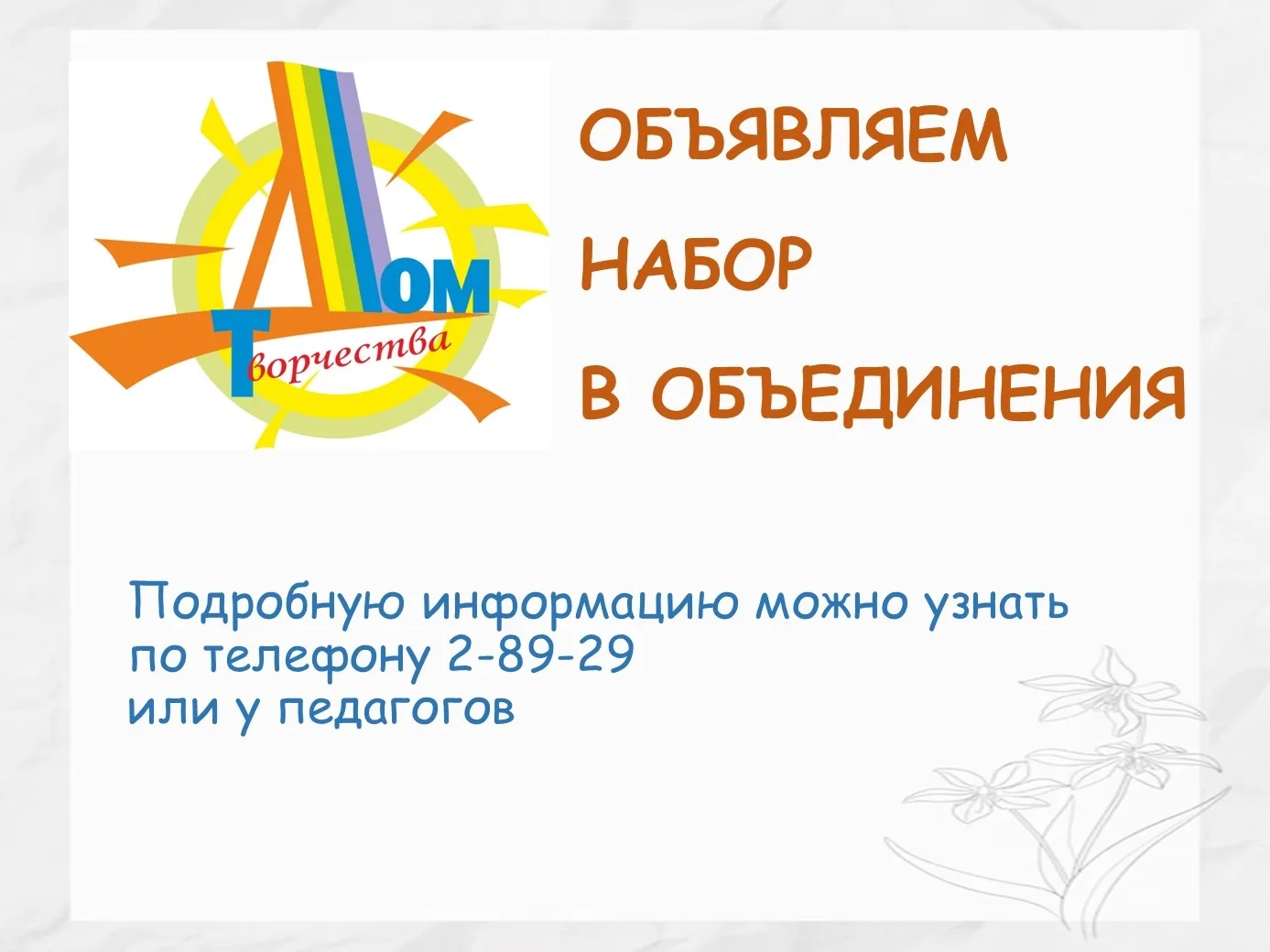 Дом
Творчества

ОБЪЯВЛЯЕМ

НАБОР

В ОБЪЕДИНЕНИЯ

Подробную информацию можно узнать по телефону 2-89-29 или у педагогов